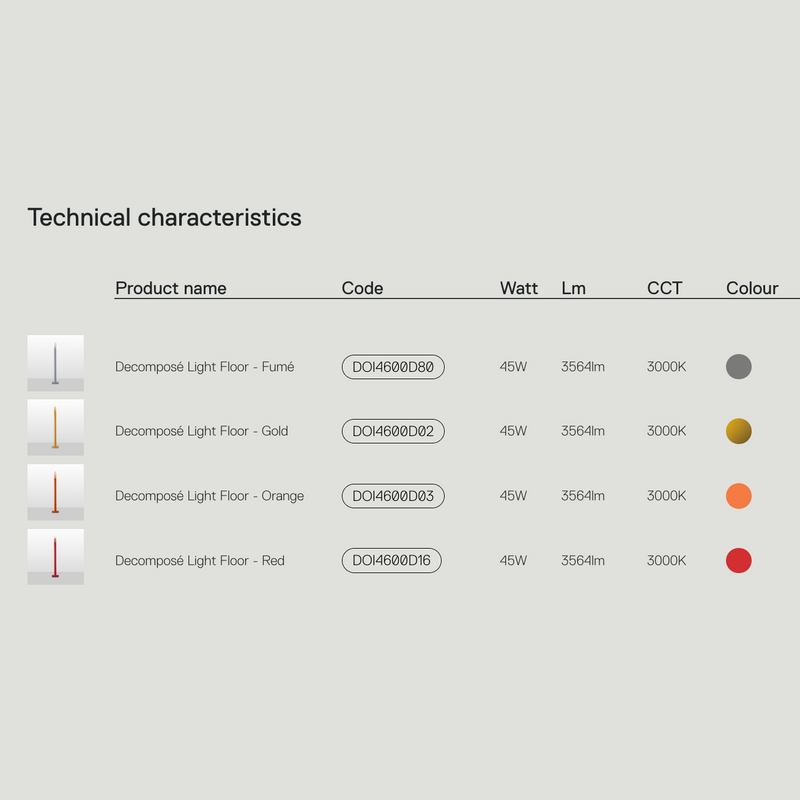 Technical characteristics

| Product name | Code | Watt | Lm | CCT | Colour |
|---|---|---|---|---|---|
| Decomposé Light Floor - Fumé | DOI4600D80 | 45W | 3564lm | 3000K | |
| Decomposé Light Floor - Gold | DOI4600D02 | 45W | 3564lm | 3000K | |
| Decomposé Light Floor - Orange | DOI4600D03 | 45W | 3564lm | 3000K | |
| Decomposé Light Floor - Red | DOI4600D16 | 45W | 3564lm | 3000K | |